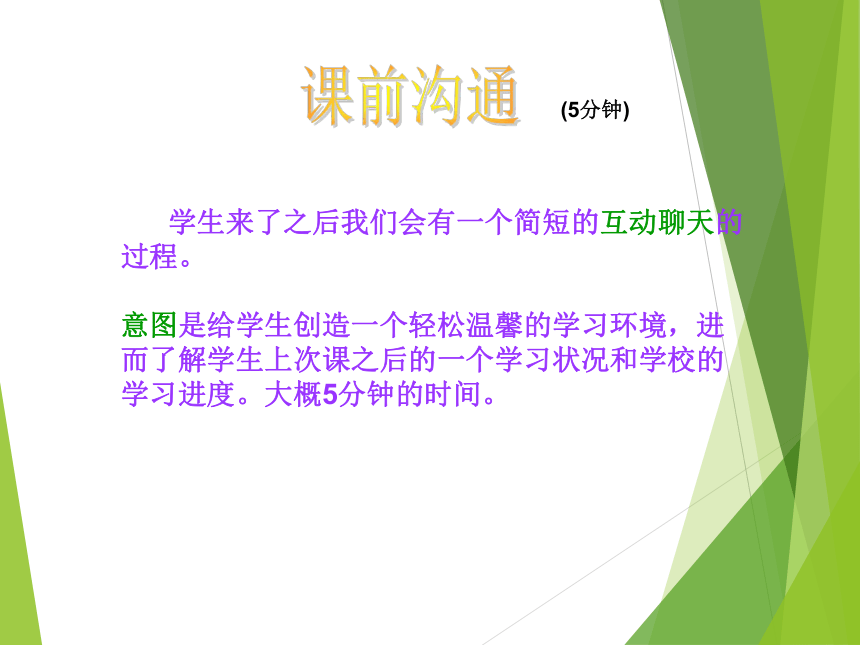 课前沟通 (5分钟)

学生来了之后我们会有一个简短的互动聊天的过程。

意图是给学生创造一个轻松温馨的学习环境，进而了解学生上次课之后的一个学习状况和学校的学习进度。大概5分钟的时间。